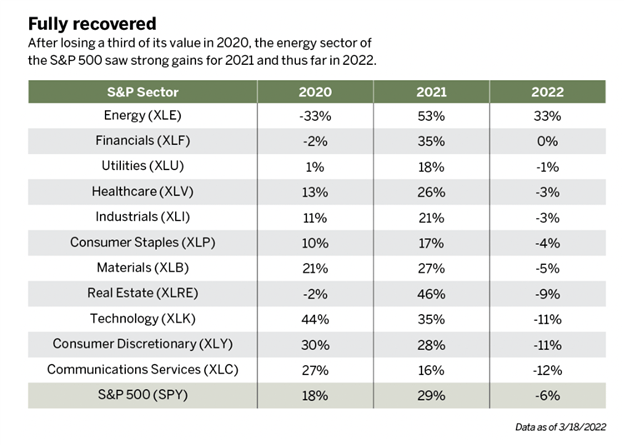 Fully recovered

After losing a third of its value in 2020, the energy sector of the S&P 500 saw strong gains for 2021 and thus far in 2022.

| S&P Sector | 2020 | 2021 | 2022 |
|---|---|---|---|
| Energy (XLE) | -33% | 53% | 33% |
| Financials (XLF) | -2% | 35% | 0% |
| Utilities (XLU) | 1% | 18% | -1% |
| Healthcare (XLV) | 13% | 26% | -3% |
| Industrials (XLI) | 11% | 21% | -3% |
| Consumer Staples (XLP) | 10% | 17% | -4% |
| Materials (XLB) | 21% | 27% | -5% |
| Real Estate (XLRE) | -2% | 46% | -9% |
| Technology (XLK) | 44% | 35% | -11% |
| Consumer Discretionary (XLY) | 30% | 28% | -11% |
| Communications Services (XLC) | 27% | 16% | -12% |
| S&P 500 (SPY) | 18% | 29% | -6% |

Data as of 3/18/2022